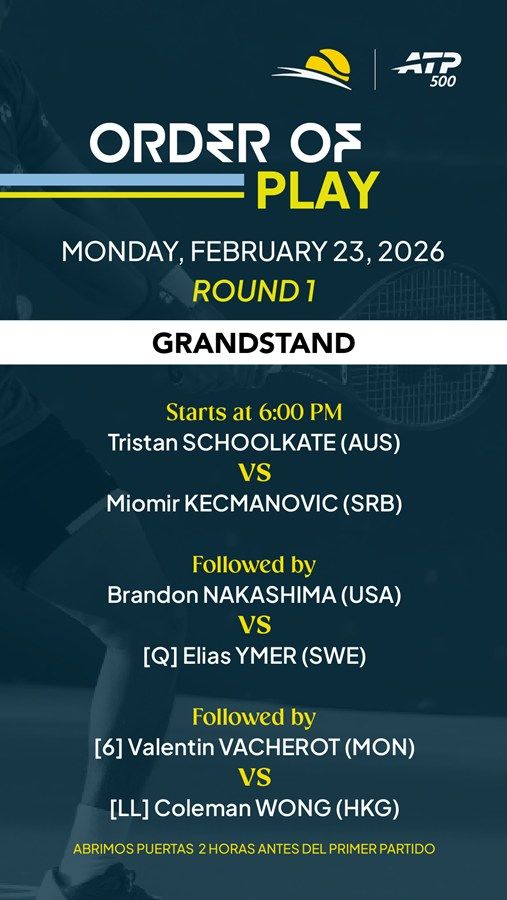 ATP 500

ORDER OF PLAY

MONDAY, FEBRUARY 23, 2026
ROUND 1

GRANDSTAND

Starts at 6:00 PM
Tristan SCHOOLKATE (AUS)
VS
Miomir KECMANOVIC (SRB)

Followed by
Brandon NAKASHIMA (USA)
VS
[Q] Elias YMER (SWE)

Followed by
[6] Valentin VACHEROT (MON)
VS
[LL] Coleman WONG (HKG)

ABRIMOS PUERTAS 2 HORAS ANTES DEL PRIMER PARTIDO